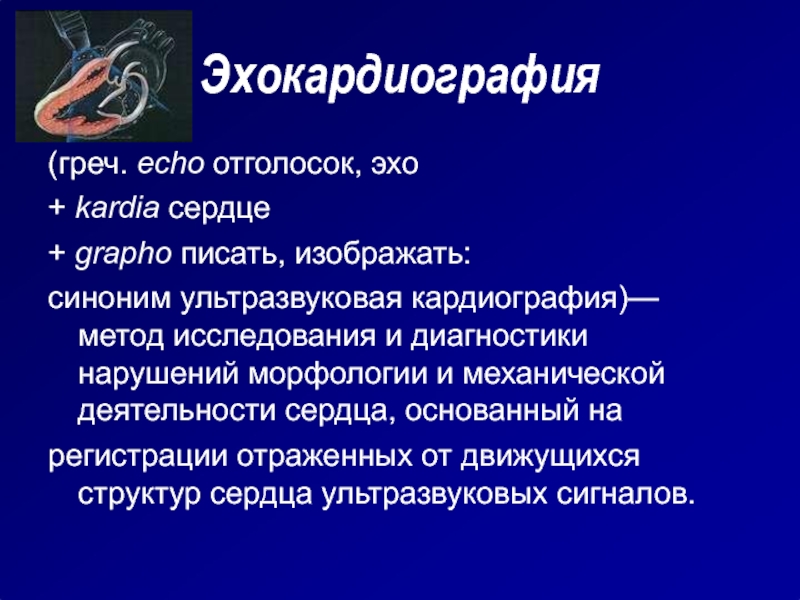 Эхокардиография

(греч. echo отголосок, эхо

+ kardia сердце

+ grapho писать, изображать:

синоним ультразвуковая кардиография)— метод исследования и диагностики нарушений морфологии и механической деятельности сердца, основанный на

регистрации отраженных от движущихся структур сердца ультразвуковых сигналов.